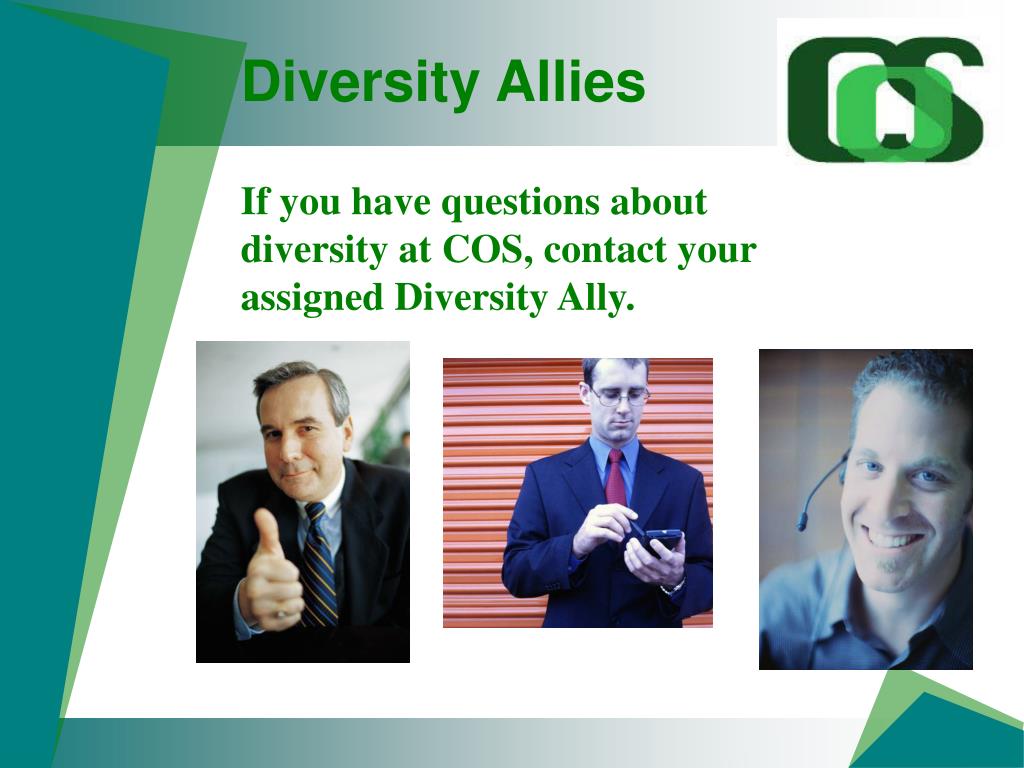 Diversity Allies

COS

If you have questions about diversity at COS, contact your assigned Diversity Ally.